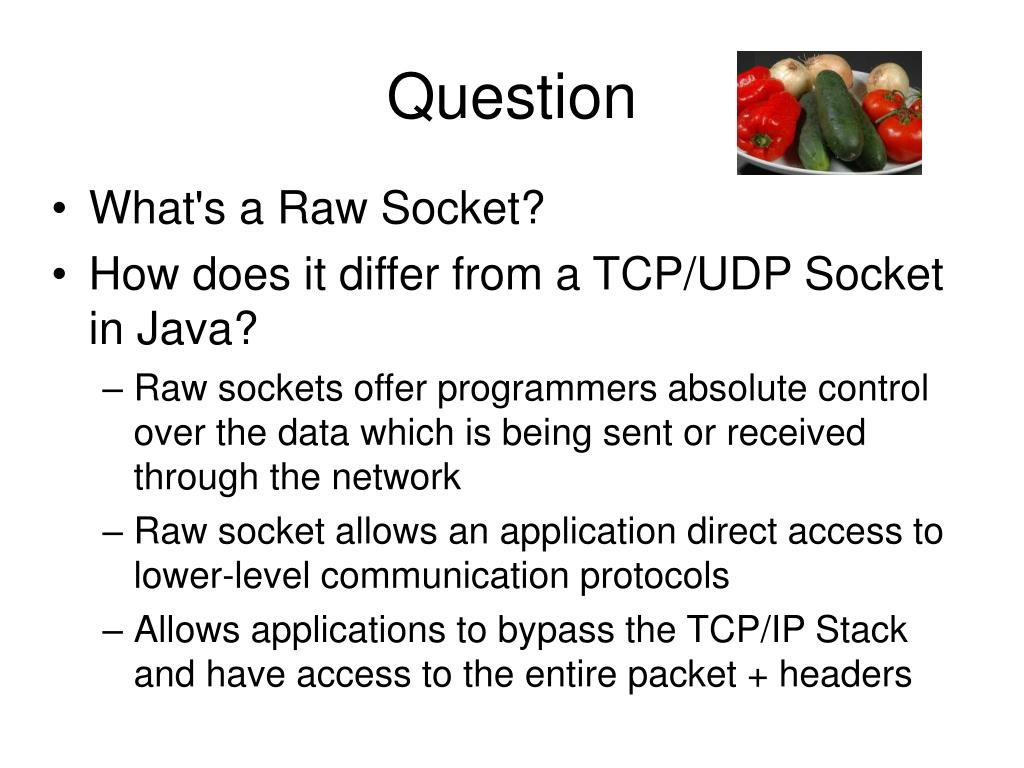 Question

• What's a Raw Socket?
• How does it differ from a TCP/UDP Socket in Java?
– Raw sockets offer programmers absolute control over the data which is being sent or received through the network
– Raw socket allows an application direct access to lower-level communication protocols
– Allows applications to bypass the TCP/IP Stack and have access to the entire packet + headers